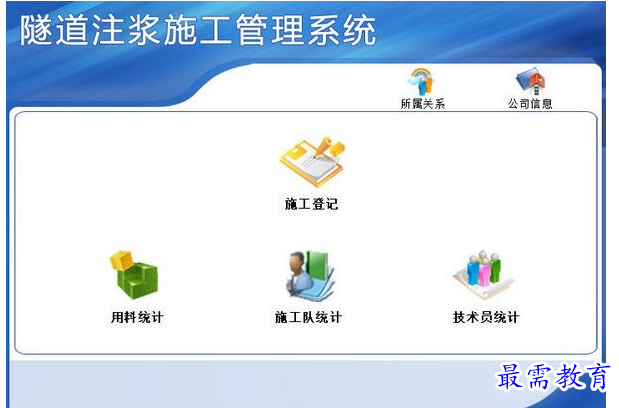 隧道注浆施工管理系统

所属关系

公司信息

施工登记

用料统计

施工队统计

技术员统计

最需教育